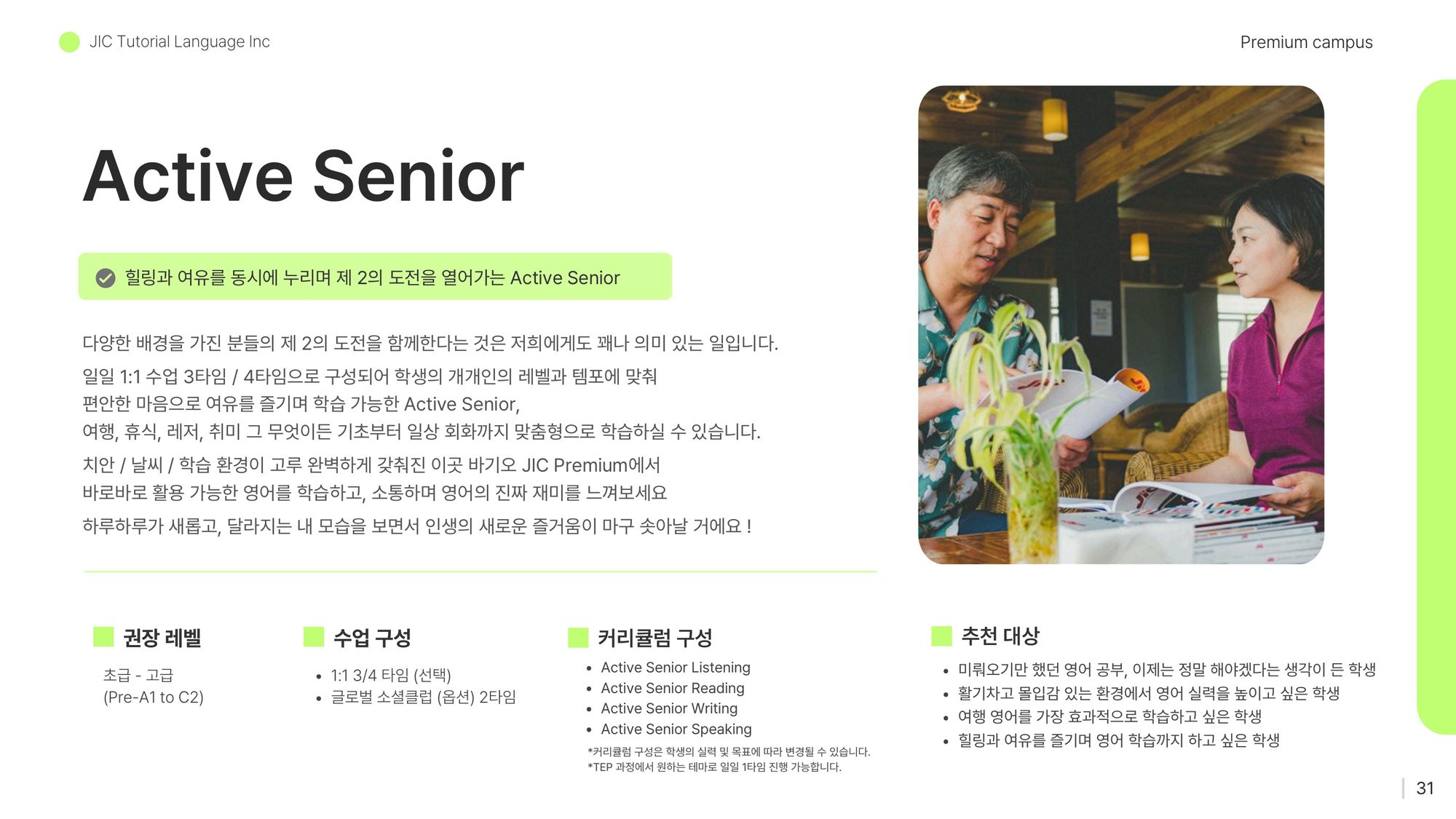 JIC Tutorial Language Inc

Premium campus

Active Senior

힐링과 여유를 동시에 누리며 제 2의 도전을 열어가는 Active Senior

다양한 배경을 가진 분들의 제 2의 도전을 함께한다는 것은 저희에게도 꽤나 의미 있는 일입니다.

일일 1:1 수업 3타임 / 4타임으로 구성되어 학생의 개개인의 레벨과 템포에 맞춰
편안한 마음으로 여유를 즐기며 학습 가능한 Active Senior,
여행, 휴식, 레저, 취미 그 무엇이든 기초부터 일상 회화까지 맞춤형으로 학습하실 수 있습니다.

치안 / 날씨 / 학습 환경이 고루 완벽하게 갖춰진 이곳 바기오 JIC Premium에서
바로바로 활용 가능한 영어를 학습하고, 소통하며 영어의 진짜 재미를 느껴보세요

하루하루가 새롭고, 달라지는 내 모습을 보면서 인생의 새로운 즐거움이 마구 솟아날 거에요 !

권장 레벨

초급 - 고급
(Pre-A1 to C2)

수업 구성

• 1:1 3/4 타임 (선택)
• 글로벌 소셜클럽 (옵션) 2타임

커리큘럼 구성

• Active Senior Listening
• Active Senior Reading
• Active Senior Writing
• Active Senior Speaking

*커리큘럼 구성은 학생의 실력 및 목표에 따라 변경될 수 있습니다.
*TEP 과정에서 원하는 테마로 일일 1타임 진행 가능합니다.

추천 대상

• 미뤄오기만 했던 영어 공부, 이제는 정말 해야겠다는 생각이 든 학생
• 활기차고 몰입감 있는 환경에서 영어 실력을 높이고 싶은 학생
• 여행 영어를 가장 효과적으로 학습하고 싶은 학생
• 힐링과 여유를 즐기며 영어 학습까지 하고 싶은 학생

31